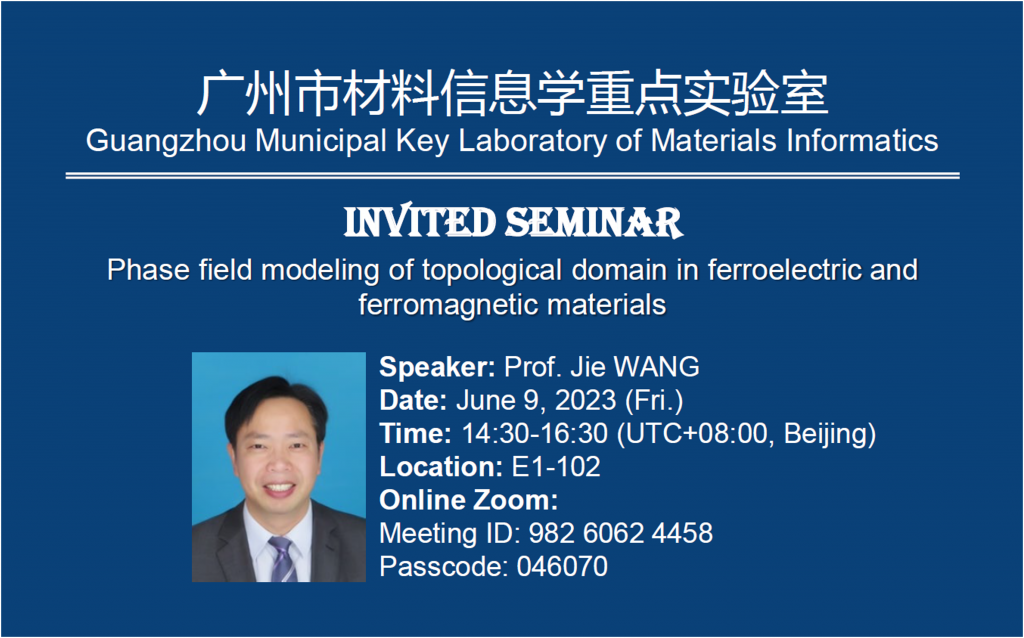 广州市材料信息学重点实验室
Guangzhou Municipal Key Laboratory of Materials Informatics

INVITED SEMINAR

Phase field modeling of topological domain in ferroelectric and ferromagnetic materials

Speaker: Prof. Jie WANG
Date: June 9, 2023 (Fri.)
Time: 14:30-16:30 (UTC+08:00, Beijing)
Location: E1-102
Online Zoom:
Meeting ID: 982 6062 4458
Passcode: 046070